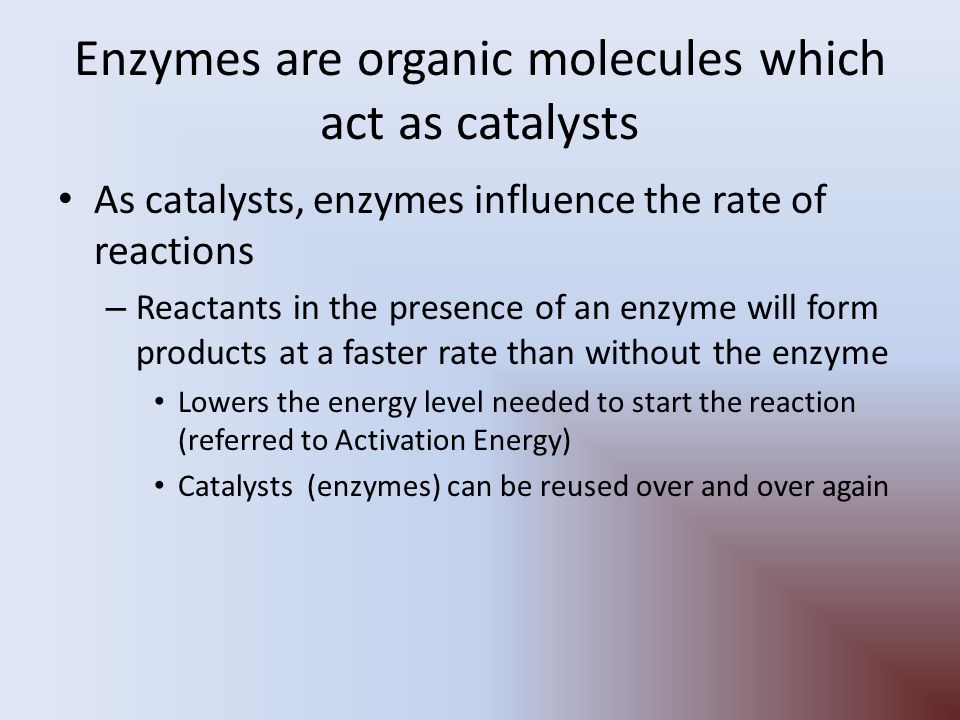 Enzymes are organic molecules which act as catalysts

• As catalysts, enzymes influence the rate of reactions

– Reactants in the presence of an enzyme will form products at a faster rate than without the enzyme

• Lowers the energy level needed to start the reaction (referred to Activation Energy)

• Catalysts (enzymes) can be reused over and over again